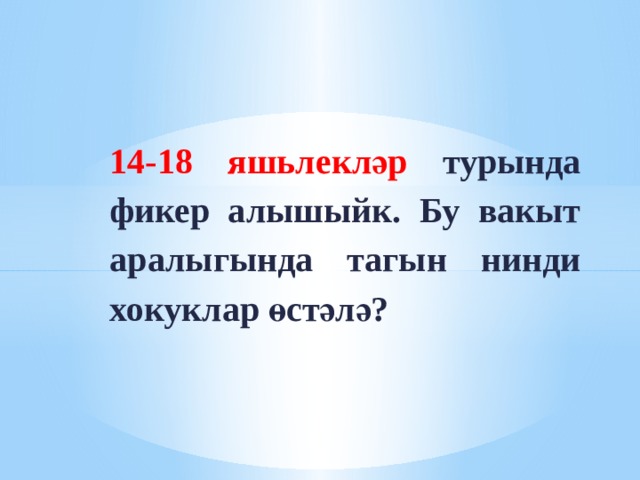 14-18 яшьлекләр турында фикер алышыйк. Бу вакыт аралыгында тагын нинди хокуклар өстәлә?